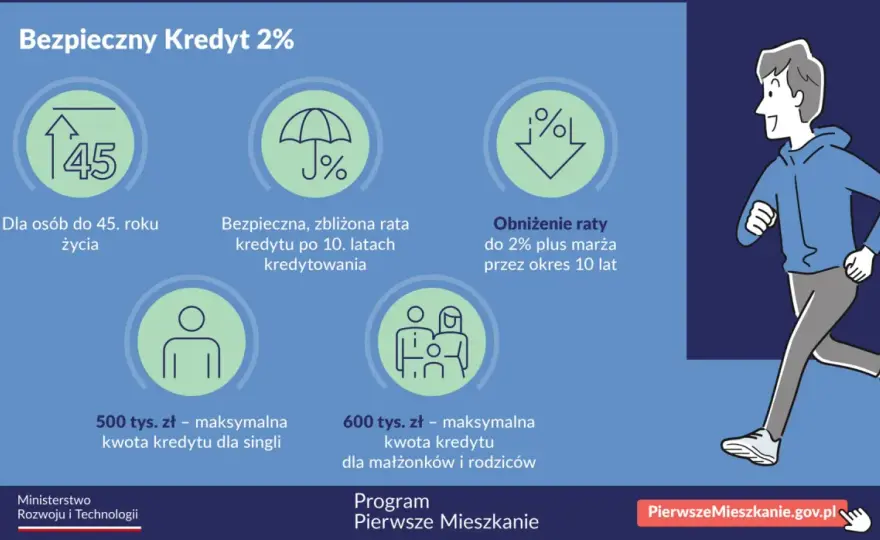 Bezpieczny Kredyt 2%

45

%

%

Dla osób do 45. roku życia

Bezpieczna, zbliżona rata kredytu po 10. latach kredytowania

Obniżenie raty do 2% plus marża przez okres 10 lat

500 tys. zł – maksymalna kwota kredytu dla singli

600 tys. zł – maksymalna kwota kredytu dla małżonków i rodziców

Ministerstwo Rozwoju i Technologii

Program Pierwsze Mieszkanie

PierwszeMieszkanie.gov.pl